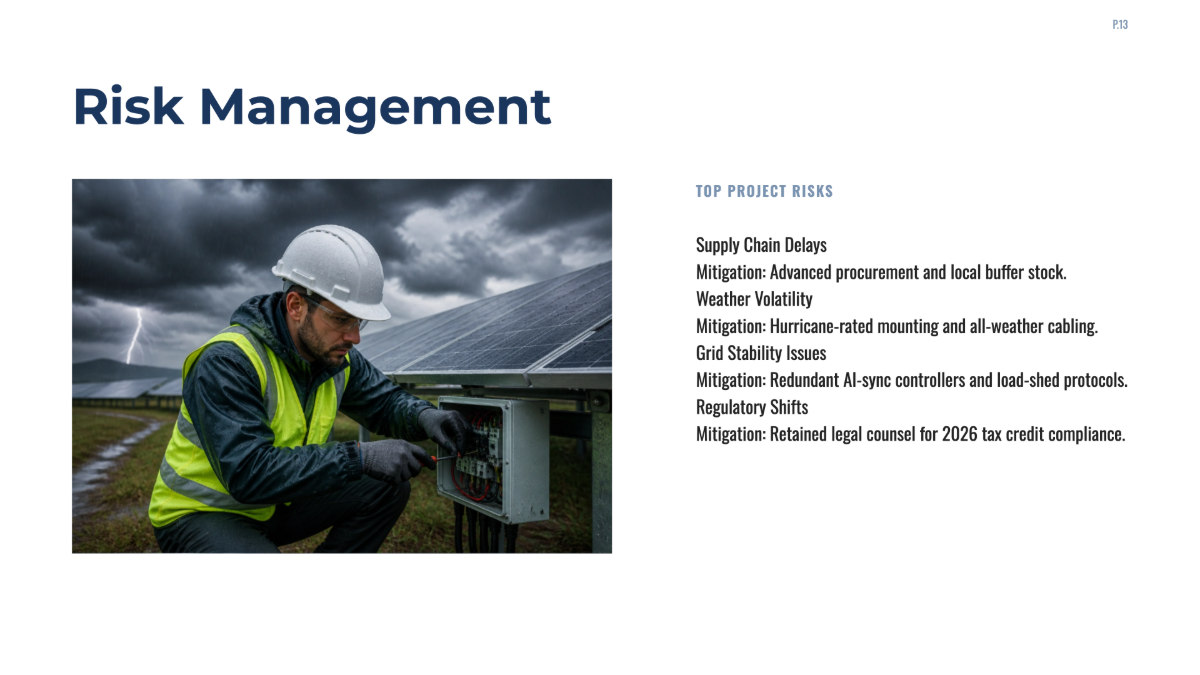 P.13

Risk Management

TOP PROJECT RISKS

Supply Chain Delays
Mitigation: Advanced procurement and local buffer stock.
Weather Volatility
Mitigation: Hurricane-rated mounting and all-weather cabling.
Grid Stability Issues
Mitigation: Redundant AI-sync controllers and load-shed protocols.
Regulatory Shifts
Mitigation: Retained legal counsel for 2026 tax credit compliance.